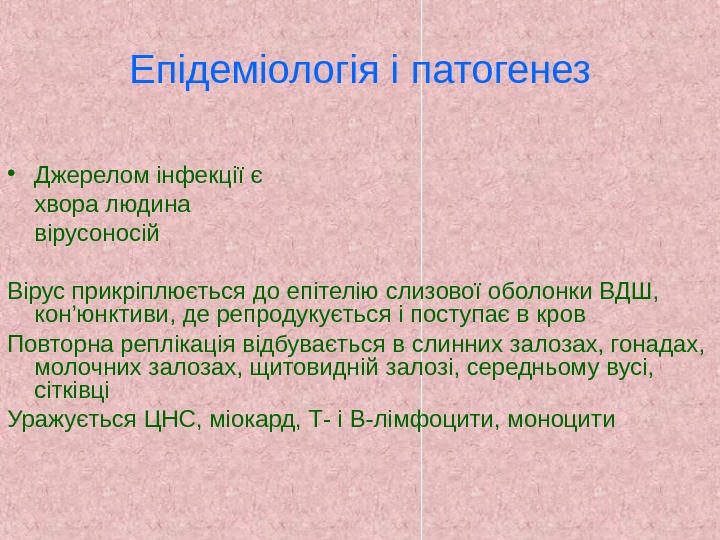 Епідеміологія і патогенез

• Джерелом інфекції є
хвора людина
вірусоносій

Вірус прикріплюється до епітелію слизової оболонки ВДШ, кон’юнктиви, де репродукується і поступає в кров

Повторна реплікація відбувається в слинних залозах, гонадах, молочних залозах, щитовидній залозі, середньому вусі, сітківці

Уражується ЦНС, міокард, Т- і В-лімфоцити, моноцити